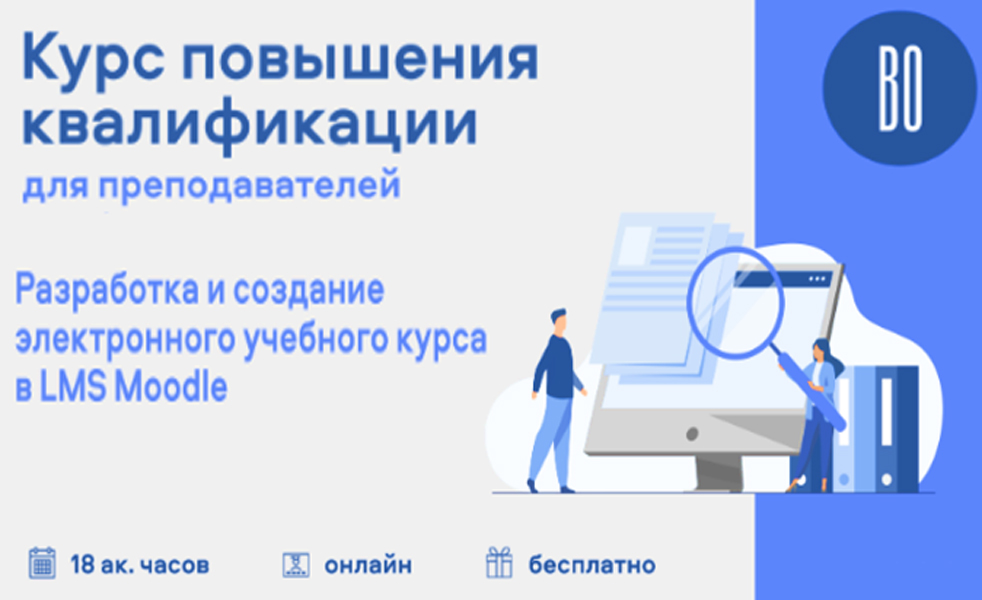 Курс повышения квалификации
для преподавателей

ВО

Разработка и создание электронного учебного курса в LMS Moodle

18 ак. часов

онлайн

бесплатно